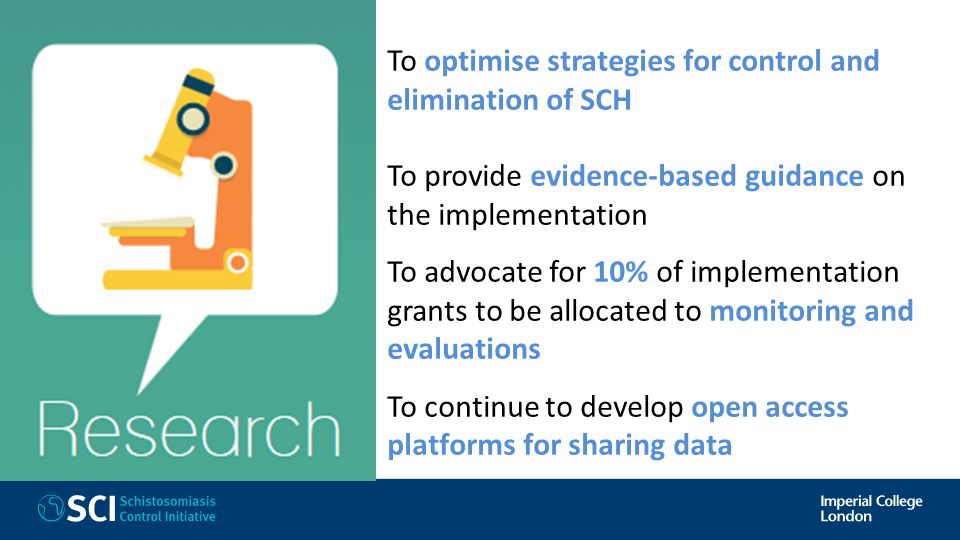 Research

To optimise strategies for control and elimination of SCH

To provide evidence-based guidance on the implementation

To advocate for 10% of implementation grants to be allocated to monitoring and evaluations

To continue to develop open access platforms for sharing data

SCI Schistosomiasis Control Initiative

Imperial College London